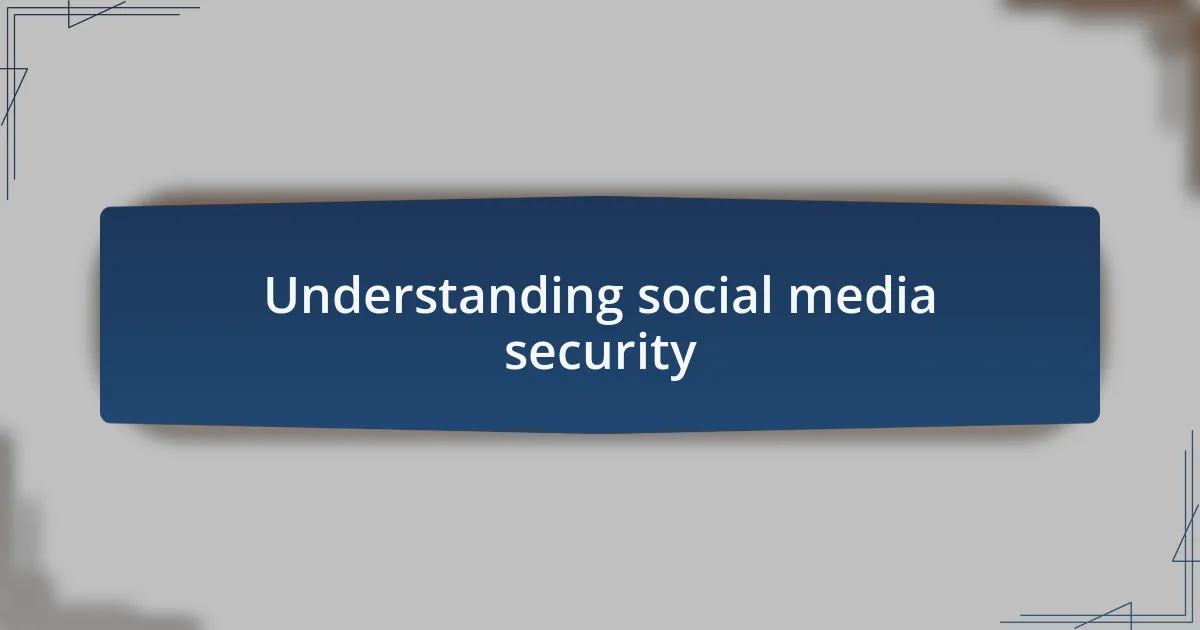 Understanding social media security